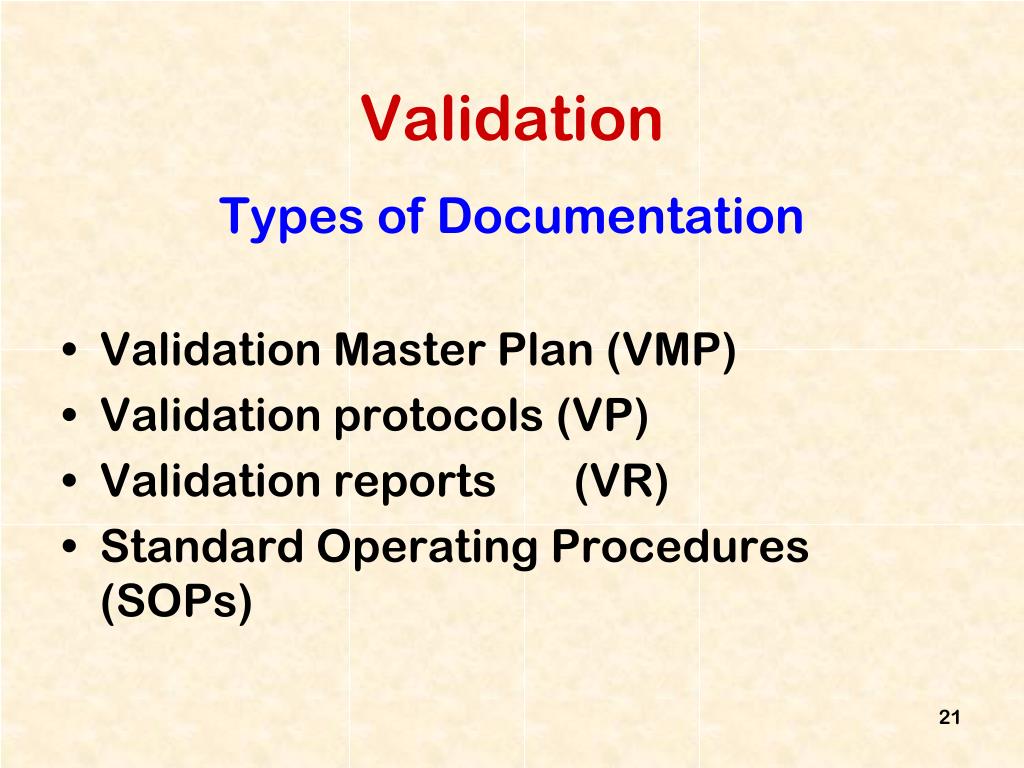 Validation

Types of Documentation

• Validation Master Plan (VMP)
• Validation protocols (VP)
• Validation reports (VR)
• Standard Operating Procedures (SOPs)

21